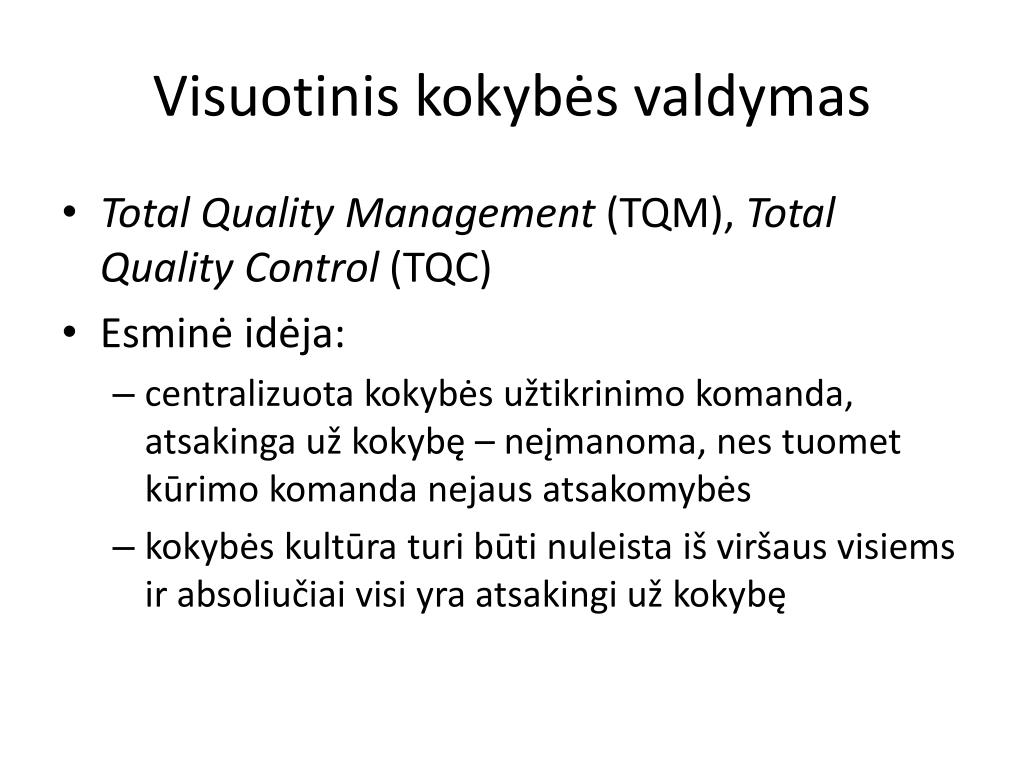 Visuotinis kokybės valdymas

• Total Quality Management (TQM), Total Quality Control (TQC)
• Esminė idėja:
– centralizuota kokybės užtikrinimo komanda, atsakinga už kokybę – neįmanoma, nes tuomet kūrimo komanda nejaus atsakomybės
– kokybės kultūra turi būti nuleista iš viršaus visiems ir absoliučiai visi yra atsakingi už kokybę